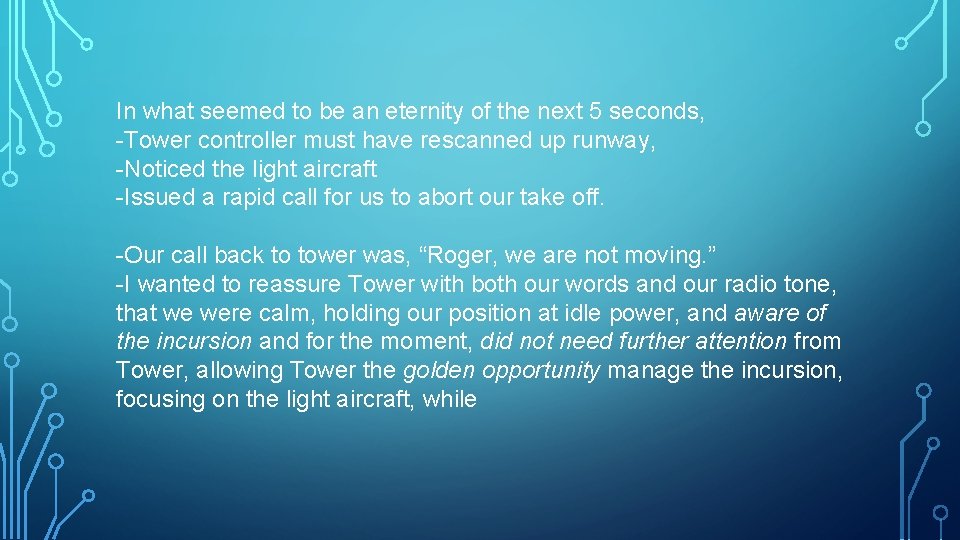 In what seemed to be an eternity of the next 5 seconds,
-Tower controller must have rescanned up runway,
-Noticed the light aircraft
-Issued a rapid call for us to abort our take off.

-Our call back to tower was, “Roger, we are not moving.”
-I wanted to reassure Tower with both our words and our radio tone, that we were calm, holding our position at idle power, and aware of the incursion and for the moment, did not need further attention from Tower, allowing Tower the golden opportunity manage the incursion, focusing on the light aircraft, while